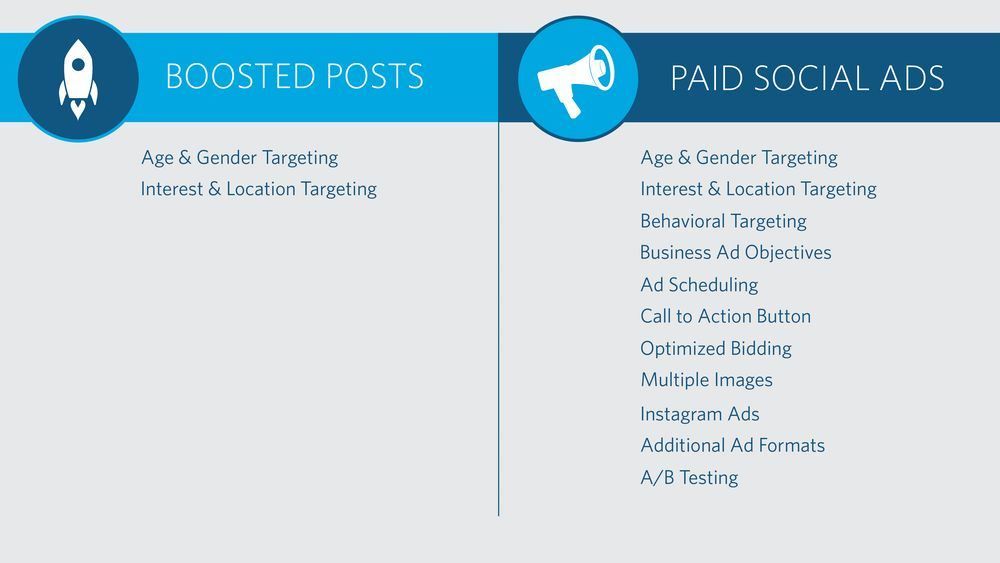 BOOSTED POSTS

Age & Gender Targeting
Interest & Location Targeting

PAID SOCIAL ADS

Age & Gender Targeting
Interest & Location Targeting
Behavioral Targeting
Business Ad Objectives
Ad Scheduling
Call to Action Button
Optimized Bidding
Multiple Images
Instagram Ads
Additional Ad Formats
A/B Testing